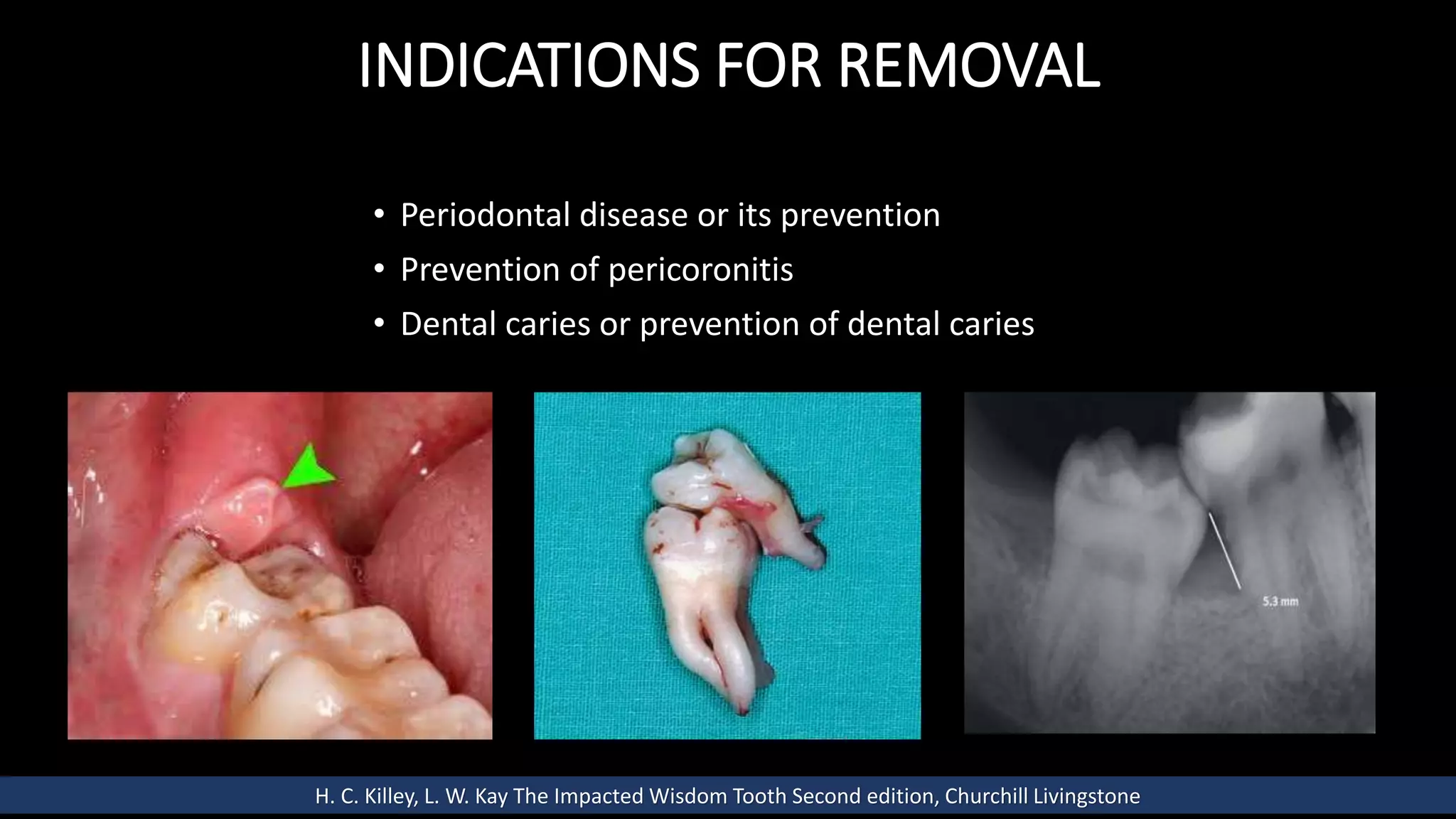 INDICATIONS FOR REMOVAL

• Periodontal disease or its prevention
• Prevention of pericoronitis
• Dental caries or prevention of dental caries

5.3 mm

H. C. Killey, L. W. Kay The Impacted Wisdom Tooth Second edition, Churchill Livingstone